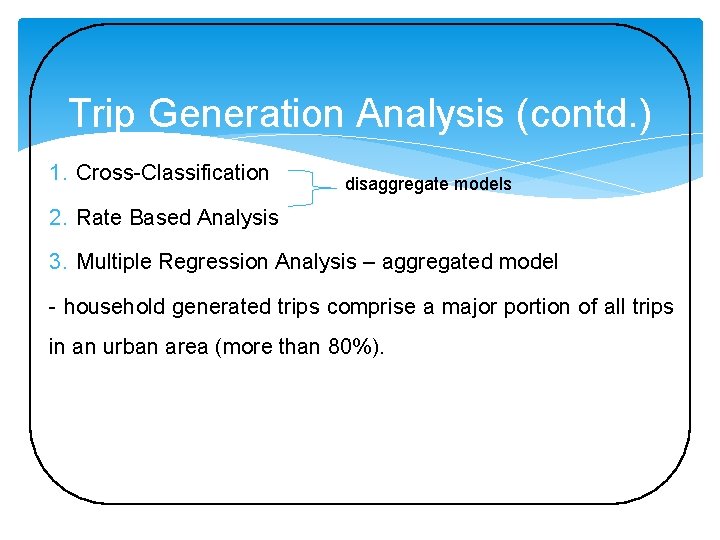 Trip Generation Analysis (contd.)

1. Cross-Classification

disaggregate models

2. Rate Based Analysis

3. Multiple Regression Analysis – aggregated model

- household generated trips comprise a major portion of all trips in an urban area (more than 80%).